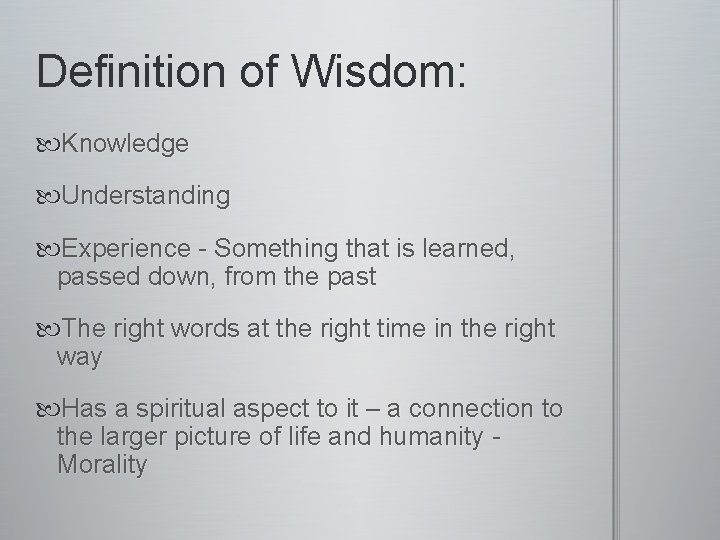 Definition of Wisdom:

Knowledge

Understanding

Experience - Something that is learned, passed down, from the past

The right words at the right time in the right way

Has a spiritual aspect to it – a connection to the larger picture of life and humanity - Morality